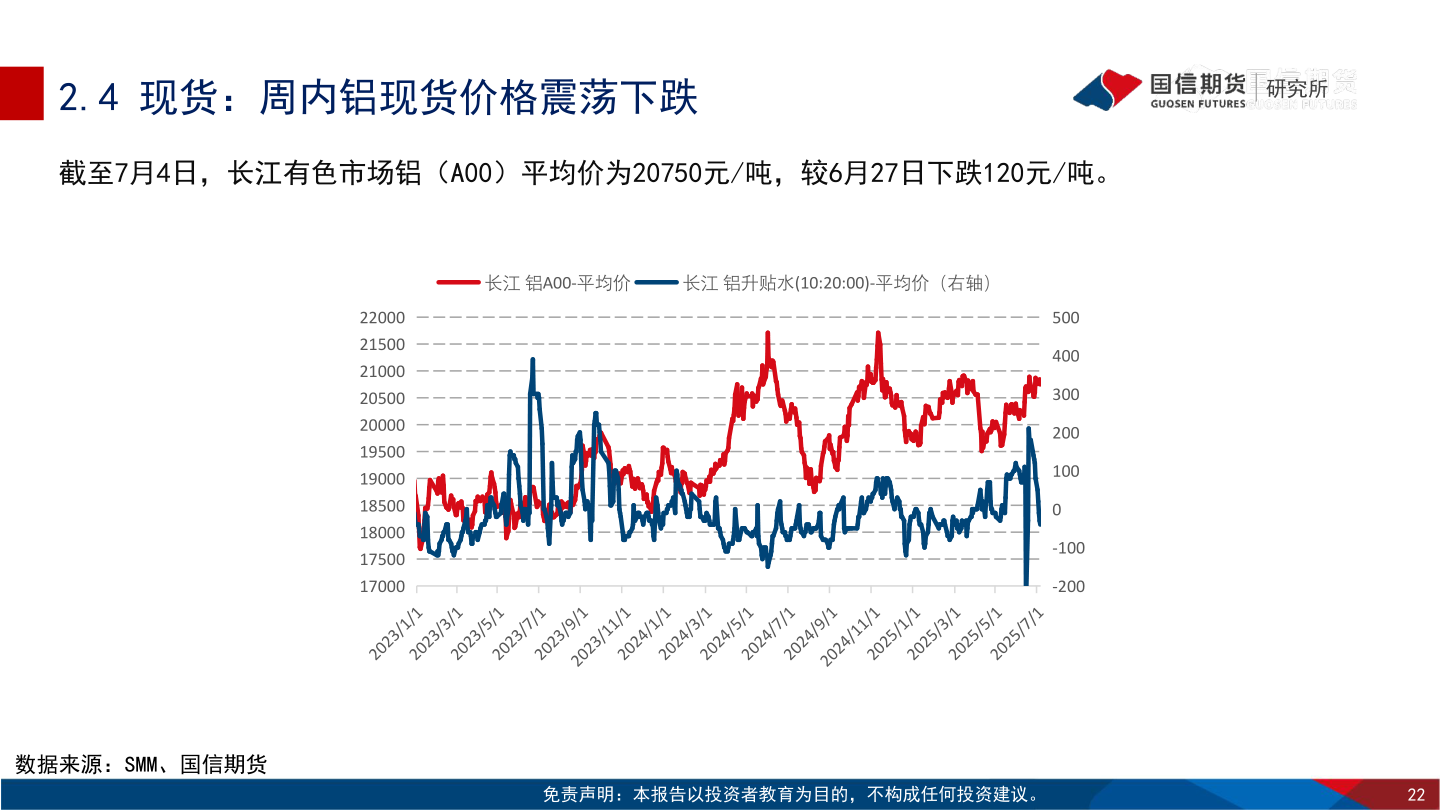 2.4 现货：周内铝现货价格震荡下跌

国信期货 GUOSEN FUTURES 研究所

截至7月4日，长江有色市场铝（A00）平均价为20750元/吨，较6月27日下跌120元/吨。

长江 铝A00-平均价　长江 铝升贴水(10:20:00)-平均价（右轴）

22000 21500 21000 20500 20000 19500 19000 18500 18000 17500 17000

500 400 300 200 100 0 -100 -200

2023/1/1 2023/3/1 2023/5/1 2023/7/1 2023/9/1 2023/11/1 2024/1/1 2024/3/1 2024/5/1 2024/7/1 2024/9/1 2024/11/1 2025/1/1 2025/3/1 2025/5/1 2025/7/1

数据来源：SMM、国信期货

免责声明：本报告以投资者教育为目的，不构成任何投资建议。

22